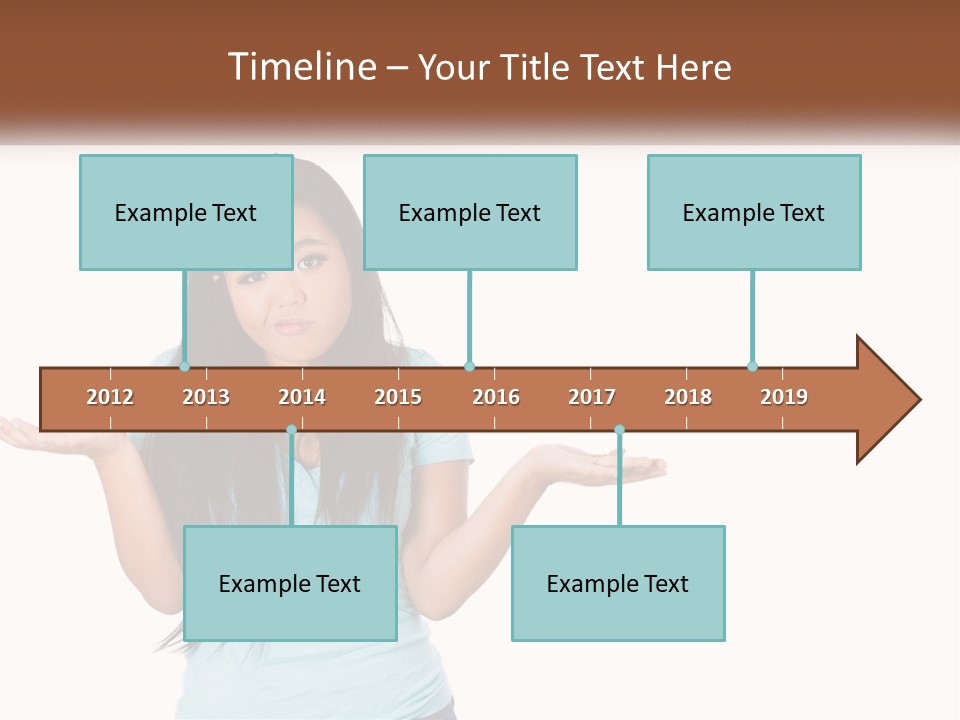 Timeline – Your Title Text Here

Example Text

Example Text

Example Text

2012 2013 2014 2015 2016 2017 2018 2019

Example Text

Example Text